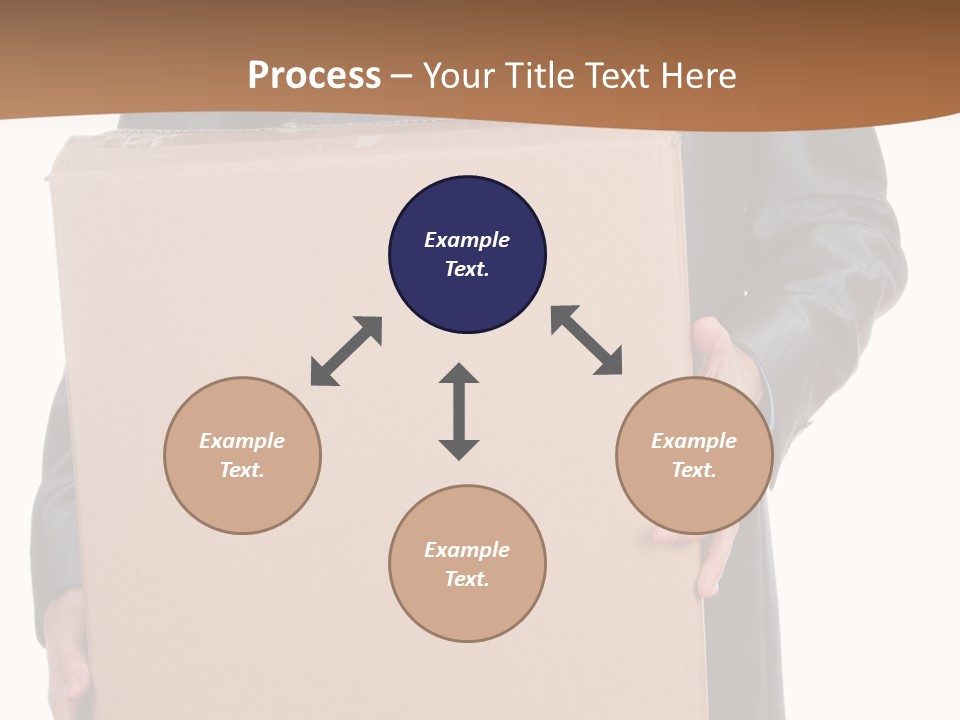 Process – Your Title Text Here

Example Text.

Example Text.

Example Text.

Example Text.